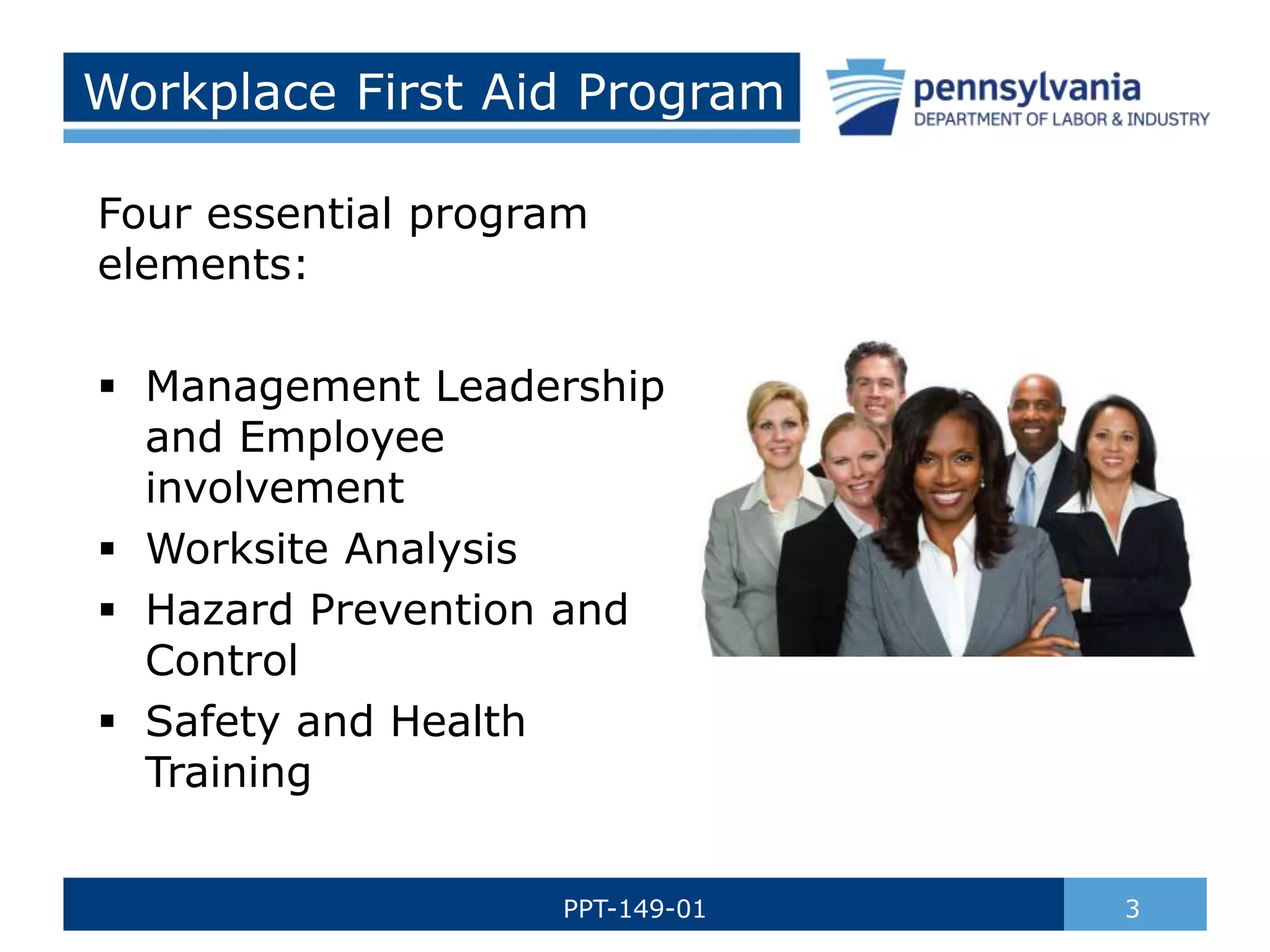 Workplace First Aid Program

pennsylvania
DEPARTMENT OF LABOR & INDUSTRY

Four essential program elements:

▪ Management Leadership and Employee involvement
▪ Worksite Analysis
▪ Hazard Prevention and Control
▪ Safety and Health Training

PPT-149-01

3